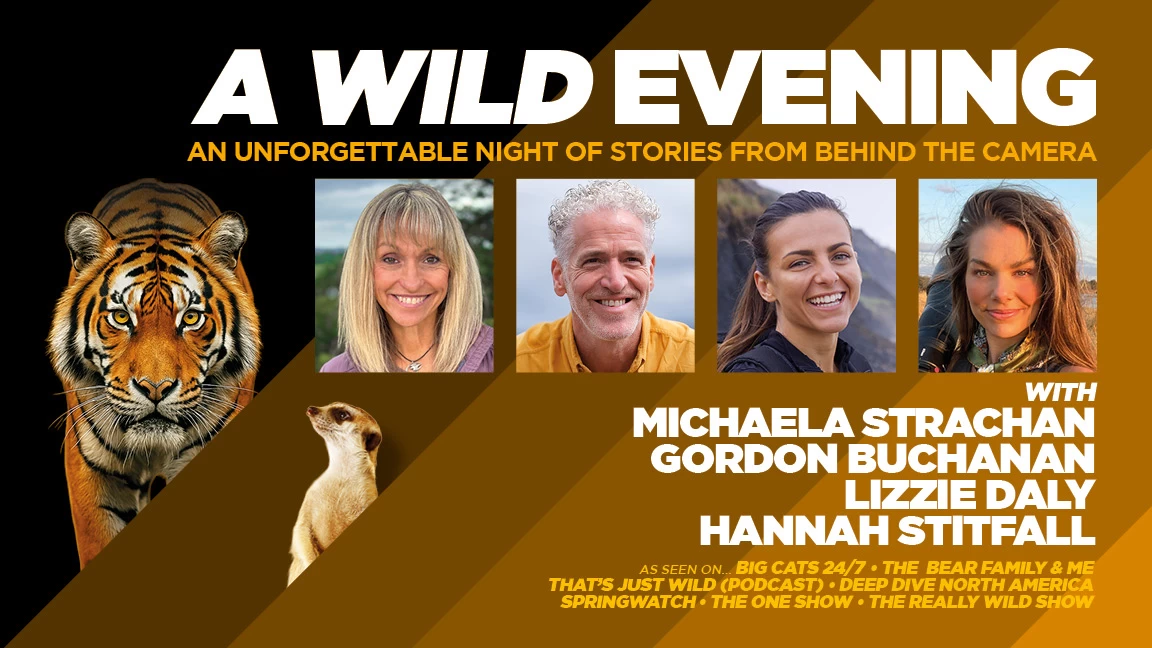 A WILD EVENING

AN UNFORGETTABLE NIGHT OF STORIES FROM BEHIND THE CAMERA

WITH
MICHAELA STRACHAN
GORDON BUCHANAN
LIZZIE DALY
HANNAH STITFALL

AS SEEN ON... BIG CATS 24/7 • THE BEAR FAMILY & ME
THAT'S JUST WILD (PODCAST) • DEEP DIVE NORTH AMERICA
SPRINGWATCH • THE ONE SHOW • THE REALLY WILD SHOW